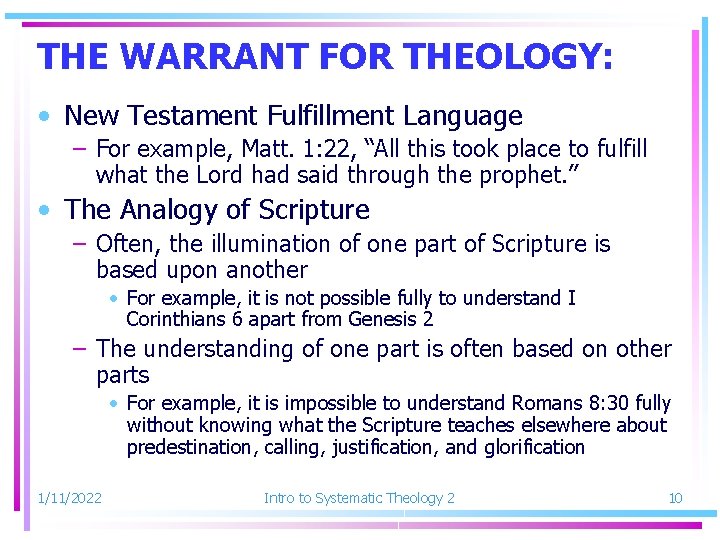 THE WARRANT FOR THEOLOGY:

• New Testament Fulfillment Language
  – For example, Matt. 1:22, “All this took place to fulfill what the Lord had said through the prophet.”
• The Analogy of Scripture
  – Often, the illumination of one part of Scripture is based upon another
    • For example, it is not possible fully to understand I Corinthians 6 apart from Genesis 2
  – The understanding of one part is often based on other parts
    • For example, it is impossible to understand Romans 8:30 fully without knowing what the Scripture teaches elsewhere about predestination, calling, justification, and glorification

1/11/2022 Intro to Systematic Theology 2 10